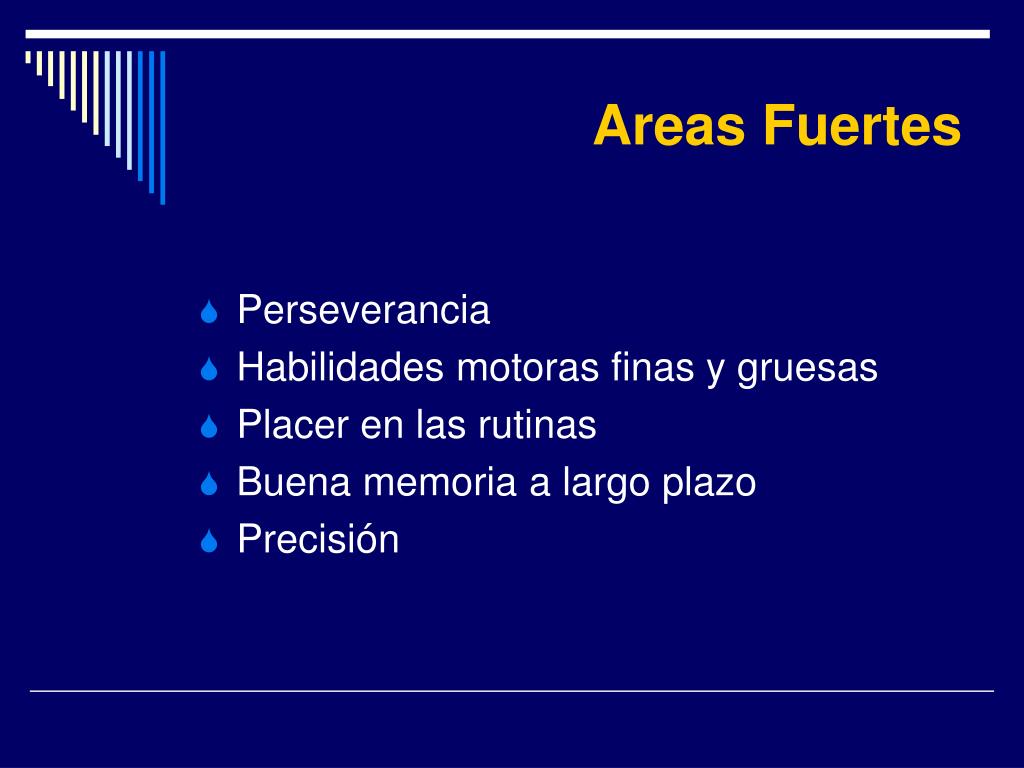 Areas Fuertes

Perseverancia
Habilidades motoras finas y gruesas
Placer en las rutinas
Buena memoria a largo plazo
Precisión